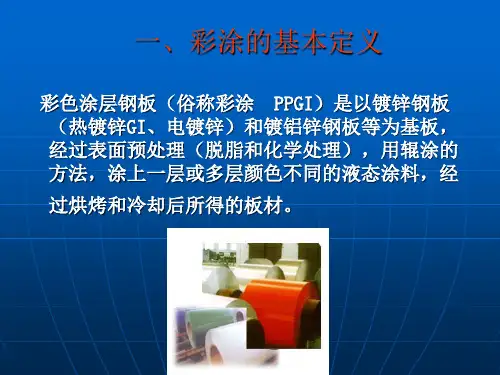 一、彩涂的基本定义

彩色涂层钢板（俗称彩涂 PPGI）是以镀锌钢板（热镀锌GI、电镀锌）和镀铝锌钢板等为基板，经过表面预处理（脱脂和化学处理），用辊涂的方法，涂上一层或多层颜色不同的液态涂料，经过烘烤和冷却后所得的板材。